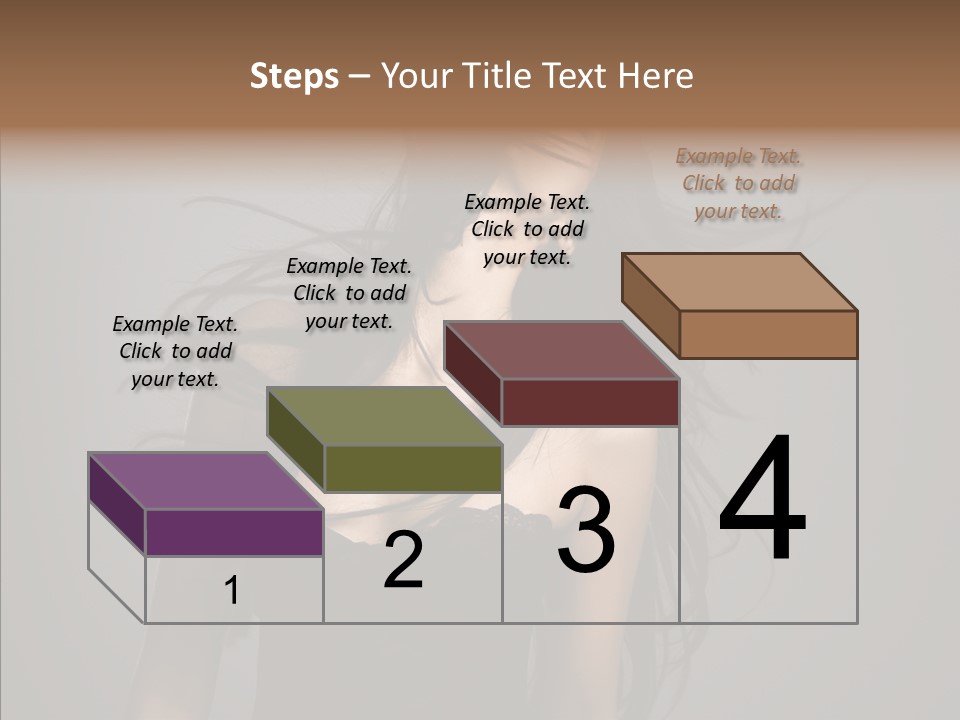 Steps – Your Title Text Here

Example Text. Click to add your text.

Example Text. Click to add your text.

Example Text. Click to add your text.

Example Text. Click to add your text.

1

2

3

4